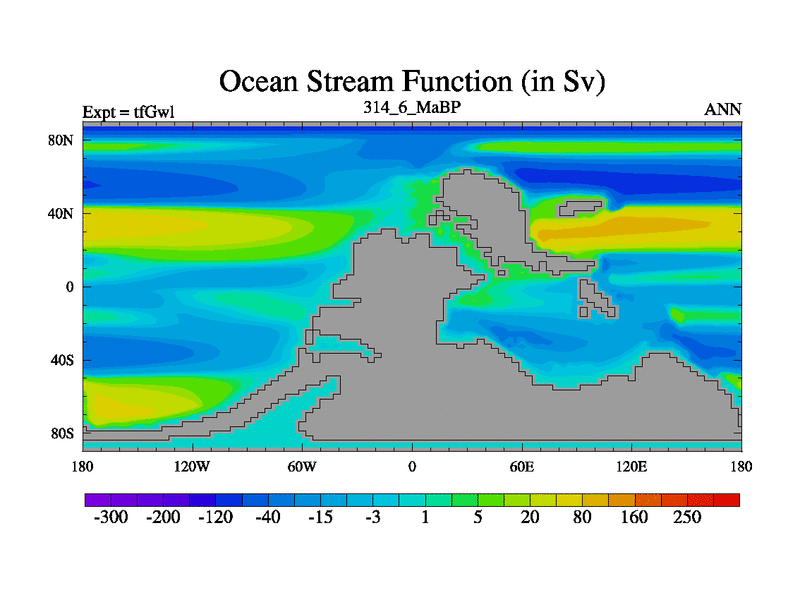 Ocean Stream Function (in Sv)

Expt = tfGwl

314_6_MaBP

ANN

80N
40N
0
40S
80S

180
120W
60W
0
60E
120E
180

-300
-200
-120
-40
-15
-3
1
5
20
80
160
250